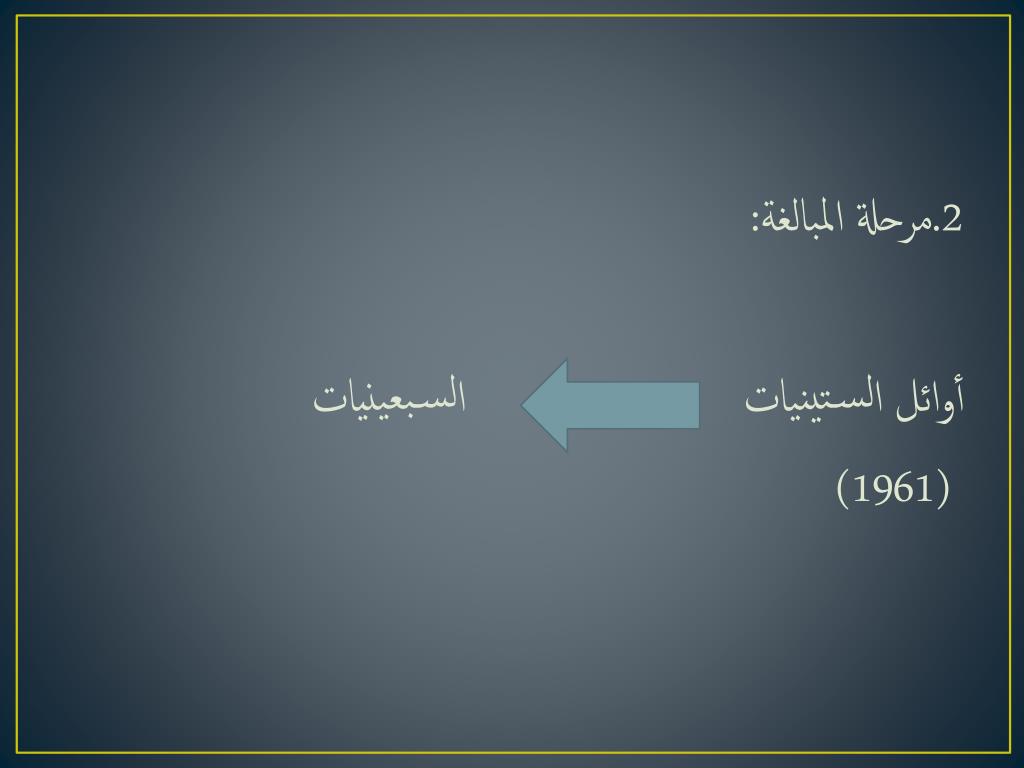 2.مرحلة المبالغة:

أوائل الستينيات السبعينيات

(1961)